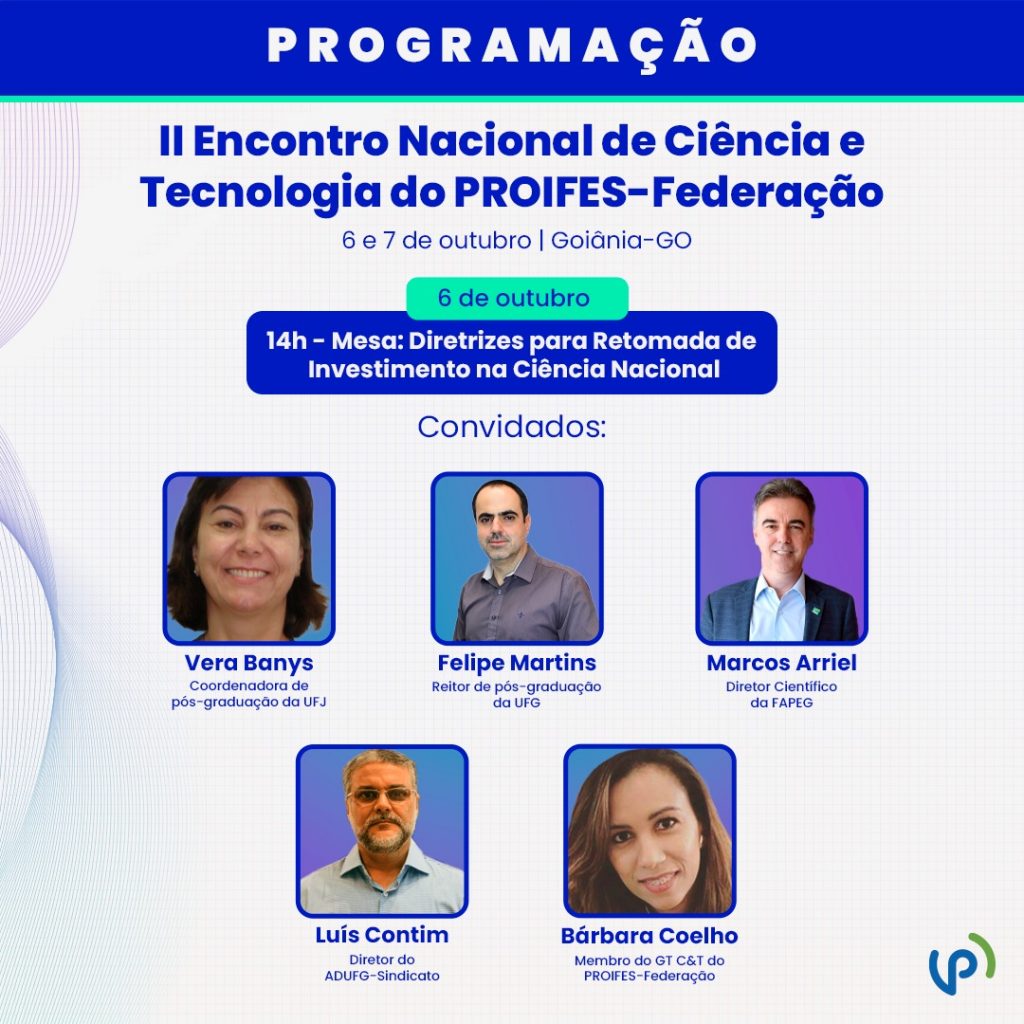 PROGRAMAÇÃO

II Encontro Nacional de Ciência e Tecnologia do PROIFES-Federação

6 e 7 de outubro | Goiânia-GO

6 de outubro

14h - Mesa: Diretrizes para Retomada de Investimento na Ciência Nacional

Convidados:

Vera Banys
Coordenadora de pós-graduação da UFJ

Felipe Martins
Reitor de pós-graduação da UFG

Marcos Arriel
Diretor Científico da FAPEG

Luís Contim
Diretor do ADUFG-Sindicato

Bárbara Coelho
Membro do GT C&T do PROIFES-Federação